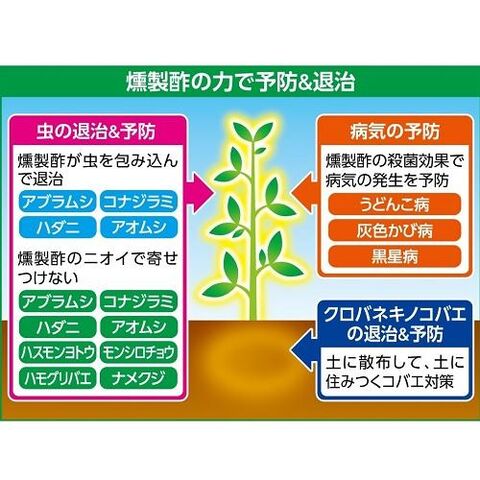 燻製酢の力で予防&退治

虫の退治&予防

燻製酢が虫を包み込んで退治

アブラムシ
コナジラミ
ハダニ
アオムシ

燻製酢のニオイで寄せつけない

アブラムシ
コナジラミ
ハダニ
アオムシ
ハスモンヨトウ
モンシロチョウ
ハモグリバエ
ナメクジ

病気の予防

燻製酢の殺菌効果で病気の発生を予防

うどんこ病
灰色かび病
黒星病

クロバネキノコバエの退治&予防

土に散布して、土に住みつくコバエ対策